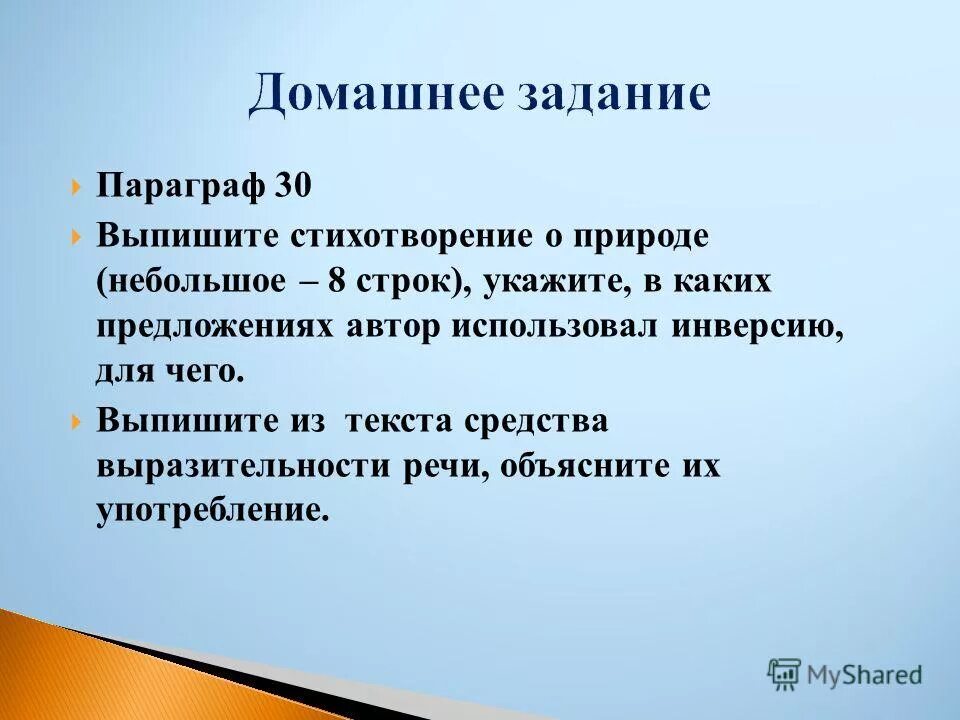 Домашнее задание

Параграф 30

Выпишите стихотворение о природе (небольшое – 8 строк), укажите, в каких предложениях автор использовал инверсию, для чего.

Выпишите из текста средства выразительности речи, объясните их употребление.

MyShared